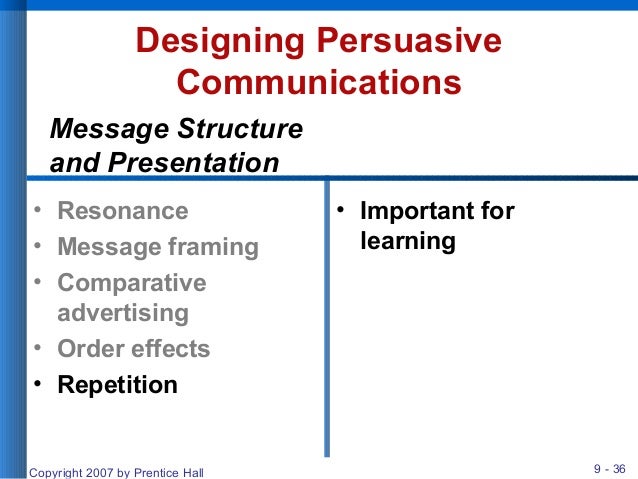 Designing Persuasive Communications

Message Structure and Presentation

• Resonance
• Message framing
• Comparative advertising
• Order effects
• Repetition

• Important for learning

Copyright 2007 by Prentice Hall

9 - 36